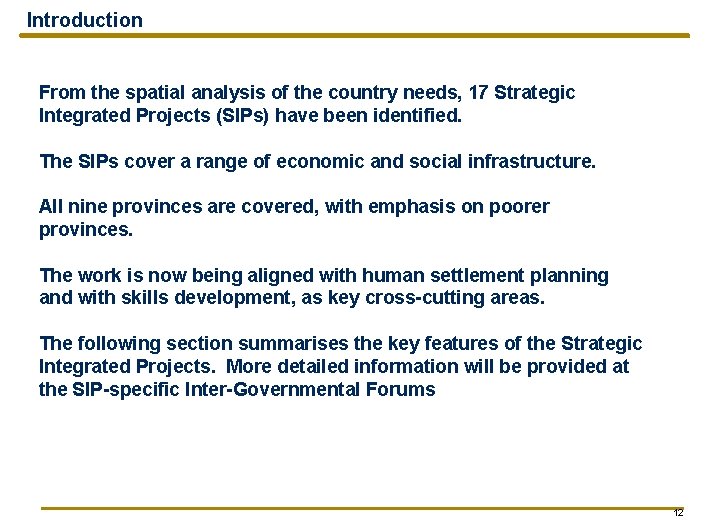 Introduction

From the spatial analysis of the country needs, 17 Strategic Integrated Projects (SIPs) have been identified.

The SIPs cover a range of economic and social infrastructure.

All nine provinces are covered, with emphasis on poorer provinces.

The work is now being aligned with human settlement planning and with skills development, as key cross-cutting areas.

The following section summarises the key features of the Strategic Integrated Projects. More detailed information will be provided at the SIP-specific Inter-Governmental Forums

12